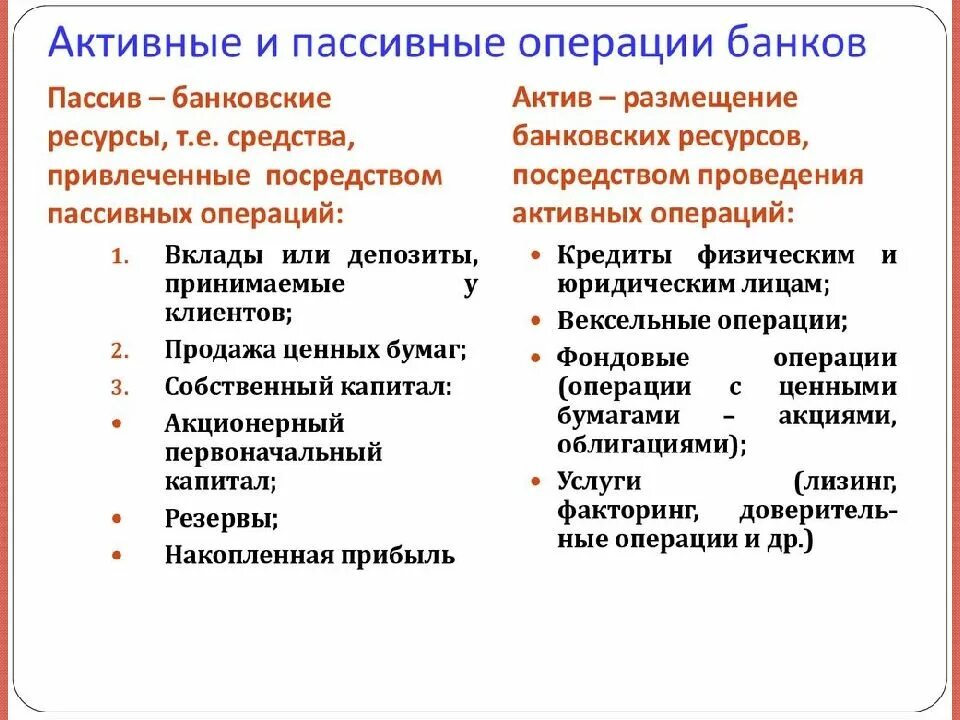 Активные и пассивные операции банков

Пассив – банковские ресурсы, т.е. средства, привлеченные посредством пассивных операций:

1. Вклады или депозиты, принимаемые у клиентов;
2. Продажа ценных бумаг;
3. Собственный капитал:
• Акционерный первоначальный капитал;
• Резервы;
• Накопленная прибыль

Актив – размещение банковских ресурсов, посредством проведения активных операций:

• Кредиты физическим и юридическим лицам;
• Вексельные операции;
• Фондовые операции (операции с ценными бумагами – акциями, облигациями);
• Услуги (лизинг, факторинг, доверительные операции и др.)